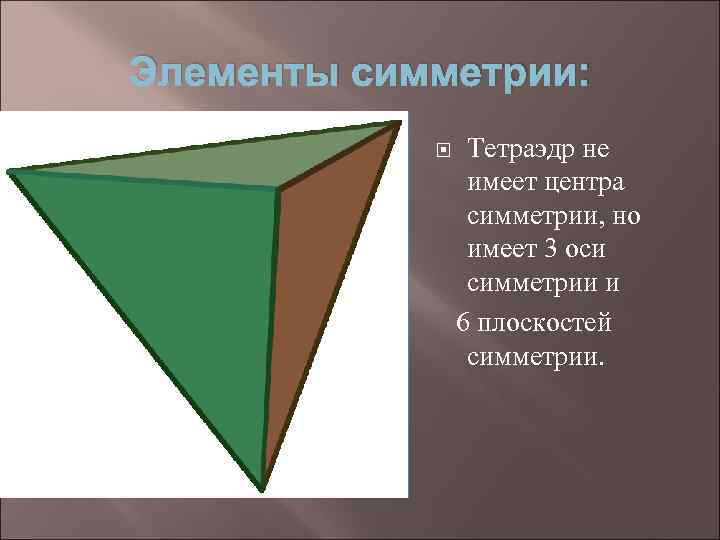 Элементы симметрии:

Тетраэдр не имеет центра симметрии, но имеет 3 оси симметрии и

6 плоскостей симметрии.